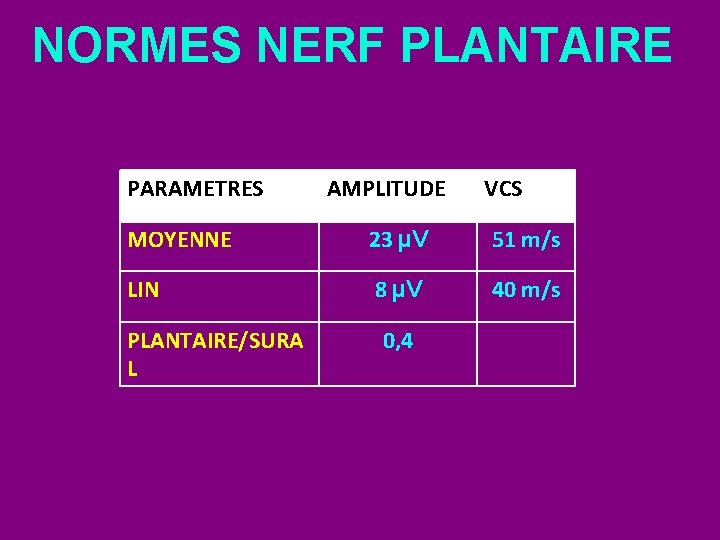 NORMES NERF PLANTAIRE

| PARAMETRES | AMPLITUDE | VCS |
|---|---|---|
| MOYENNE | 23 µV | 51 m/s |
| LIN | 8 µV | 40 m/s |
| PLANTAIRE/SURAL | 0,4 | |